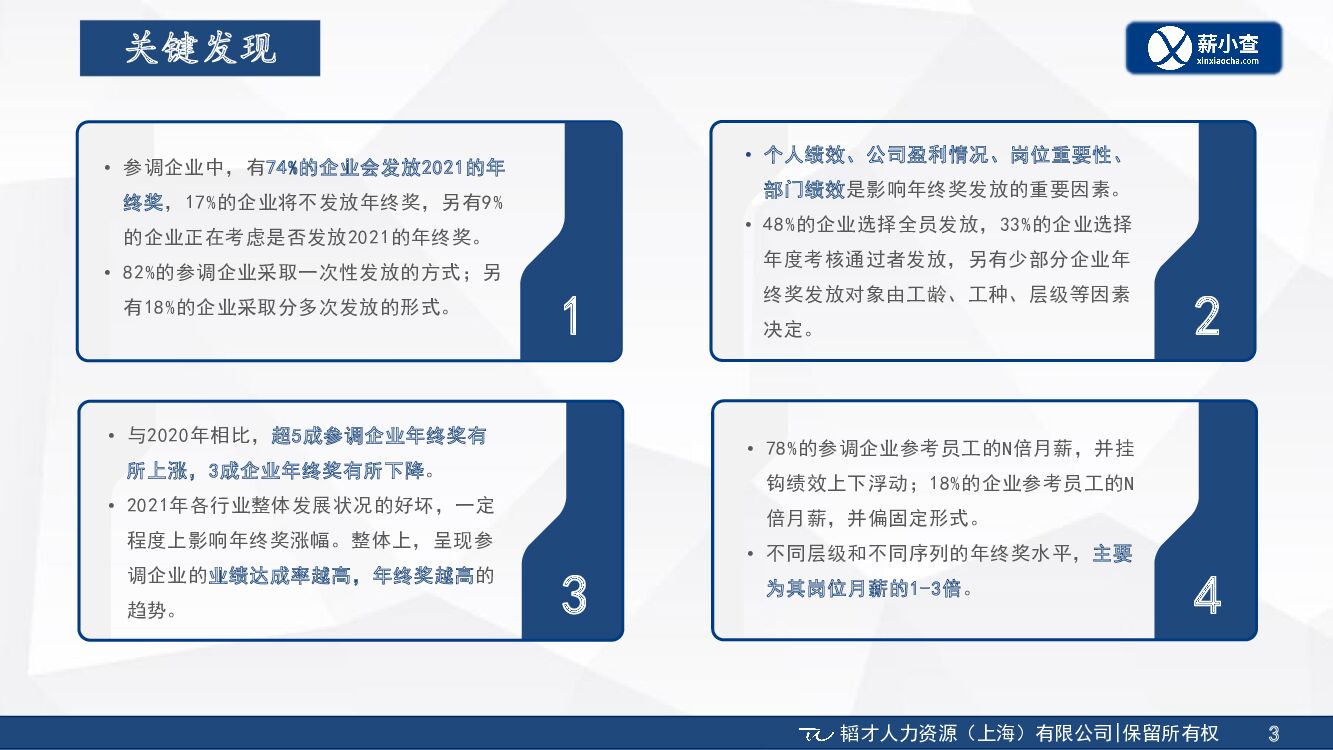 关键发现

薪小查
xinxiaocha.com

• 参调企业中，有74%的企业会发放2021的年终奖，17%的企业将不发放年终奖，另有9%的企业正在考虑是否发放2021的年终奖。
• 82%的参调企业采取一次性发放的方式；另有18%的企业采取分多次发放的形式。

1

• 个人绩效、公司盈利情况、岗位重要性、部门绩效是影响年终奖发放的重要因素。
• 48%的企业选择全员发放，33%的企业选择年度考核通过者发放，另有少部分企业年终奖发放对象由工龄、工种、层级等因素决定。

2

• 与2020年相比，超5成参调企业年终奖有所上涨，3成企业年终奖有所下降。
• 2021年各行业整体发展状况的好坏，一定程度上影响年终奖涨幅。整体上，呈现参调企业的业绩达成率越高，年终奖越高的趋势。

3

• 78%的参调企业参考员工的N倍月薪，并挂钩绩效上下浮动；18%的企业参考员工的N倍月薪，并偏固定形式。
• 不同层级和不同序列的年终奖水平，主要为其岗位月薪的1-3倍。

4

韬才人力资源（上海）有限公司|保留所有权 3